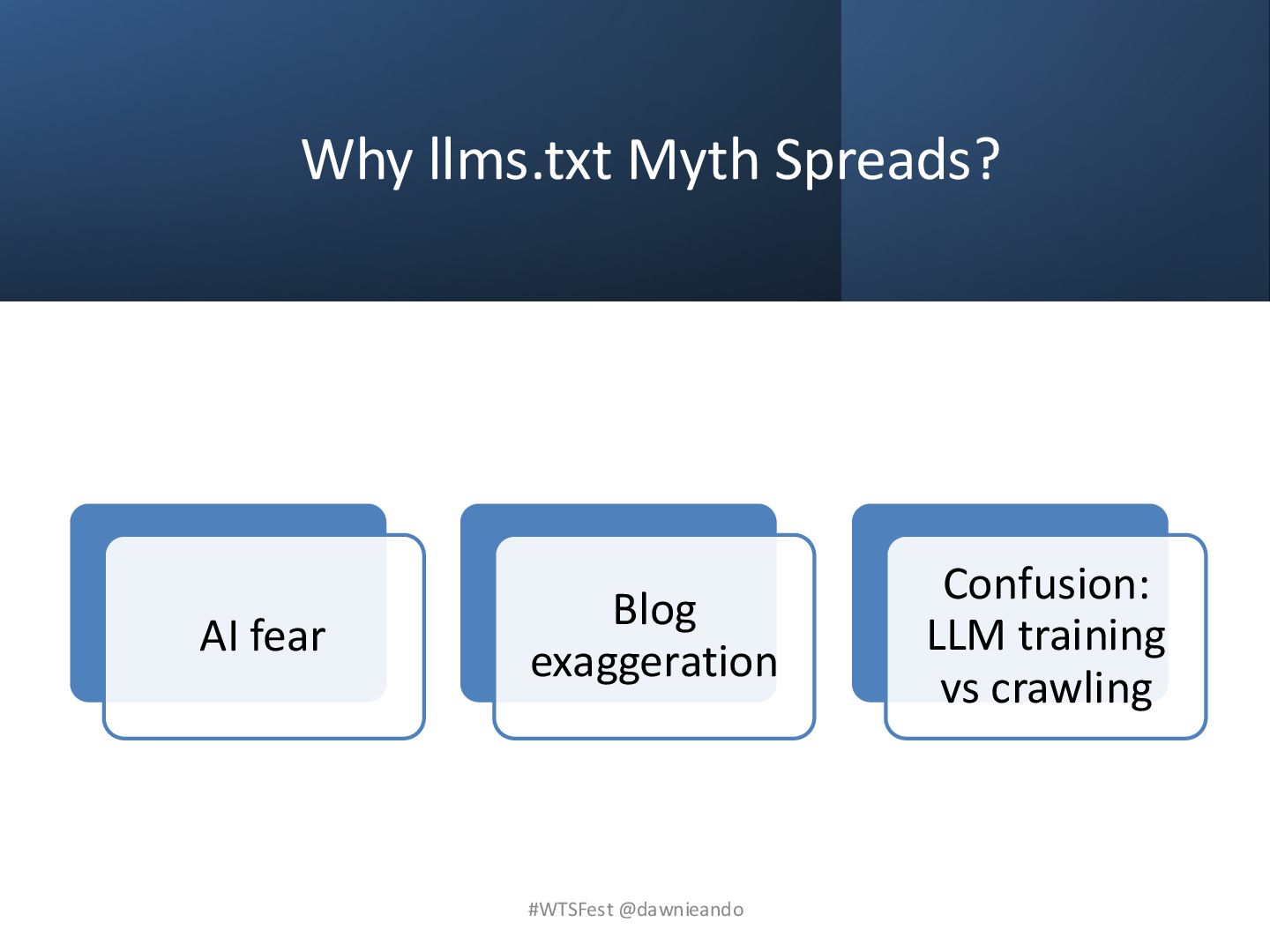 Why llms.txt Myth Spreads?

AI fear

Blog exaggeration

Confusion: LLM training vs crawling

#WTSFest @dawnieando